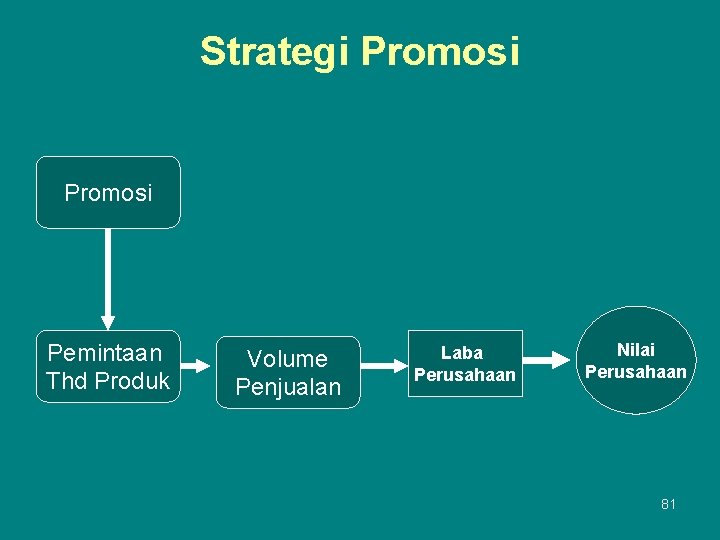 Strategi Promosi

Promosi

Pemintaan
Thd Produk

Volume
Penjualan

Laba
Perusahaan

Nilai
Perusahaan

81